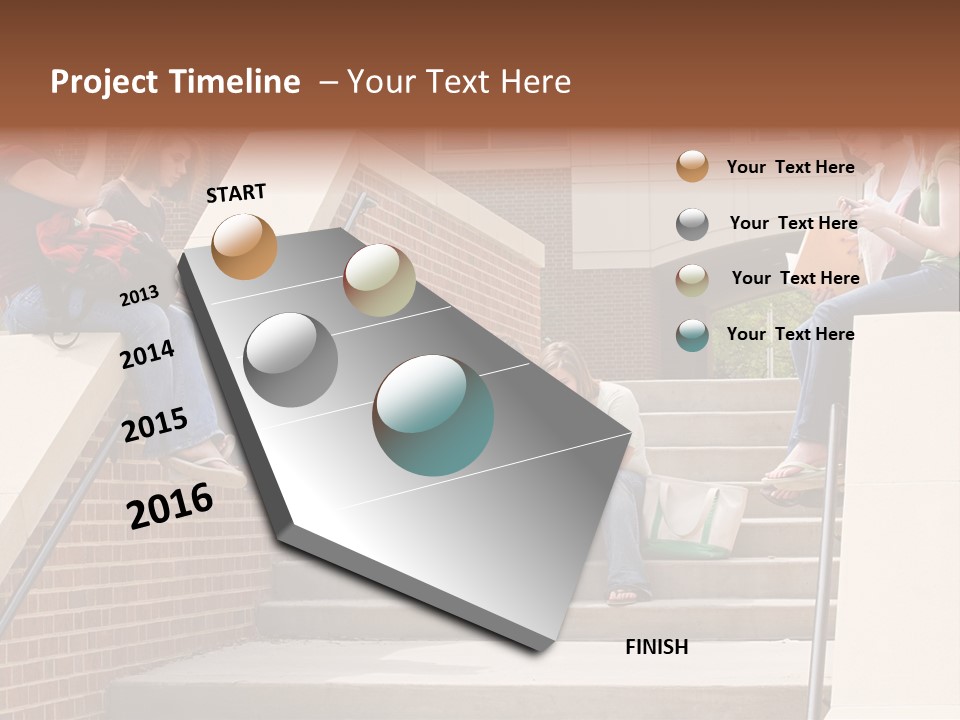 Project Timeline – Your Text Here

START

2013

2014

2015

2016

FINISH

Your Text Here

Your Text Here

Your Text Here

Your Text Here